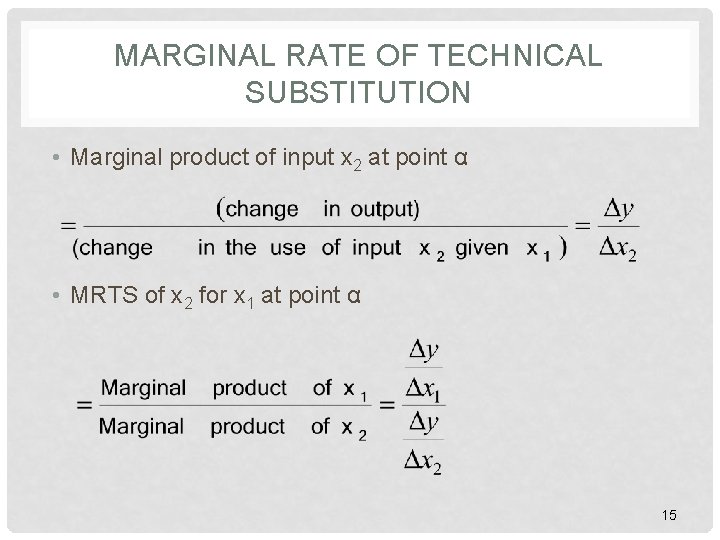 MARGINAL RATE OF TECHNICAL SUBSTITUTION

• Marginal product of input $x_2$ at point α

$= \frac{(\text{change in output})}{(\text{change in the use of input } x_2 \text{ given } x_1)} = \frac{\Delta y}{\Delta x_2}$

• MRTS of $x_2$ for $x_1$ at point α

$= \frac{\text{Marginal product of } x_1}{\text{Marginal product of } x_2} = \frac{\frac{\Delta y}{\Delta x_1}}{\frac{\Delta y}{\Delta x_2}}$

15